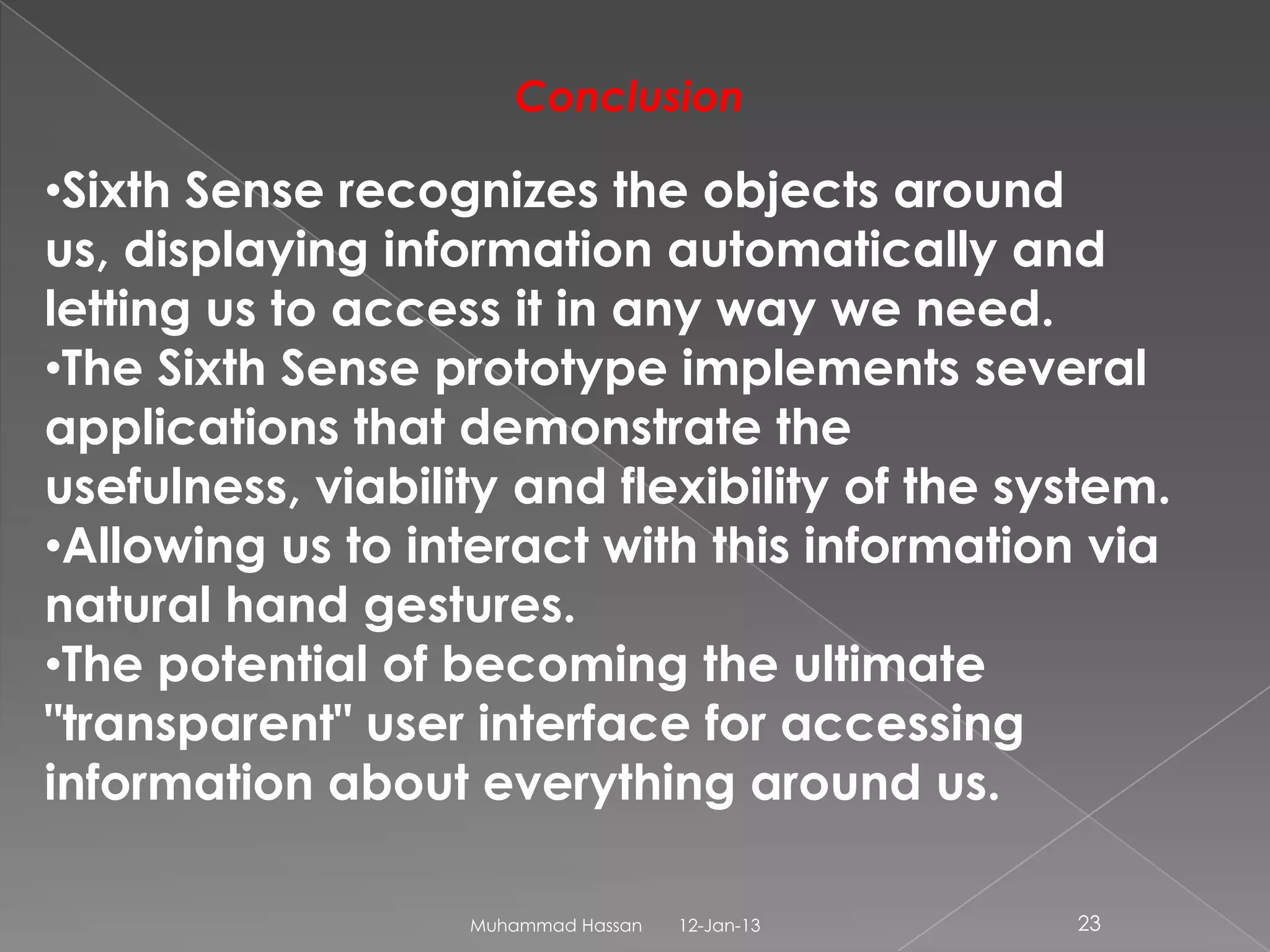 Conclusion

•Sixth Sense recognizes the objects around us, displaying information automatically and letting us to access it in any way we need.
•The Sixth Sense prototype implements several applications that demonstrate the usefulness, viability and flexibility of the system.
•Allowing us to interact with this information via natural hand gestures.
•The potential of becoming the ultimate "transparent" user interface for accessing information about everything around us.

Muhammad Hassan 12-Jan-13 23